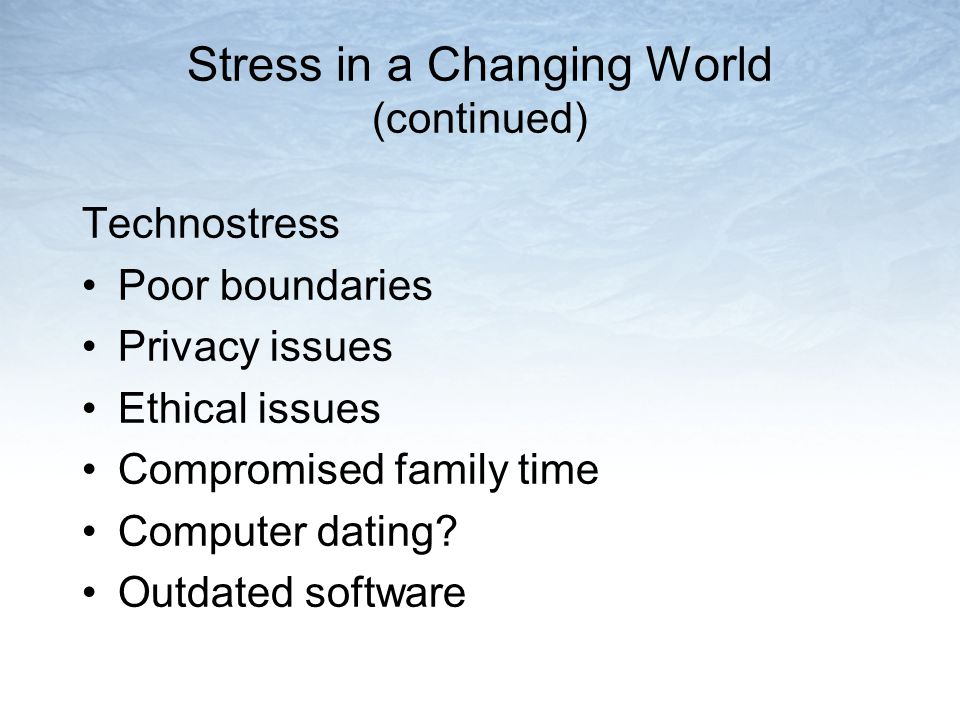 Stress in a Changing World
(continued)

Technostress
• Poor boundaries
• Privacy issues
• Ethical issues
• Compromised family time
• Computer dating?
• Outdated software